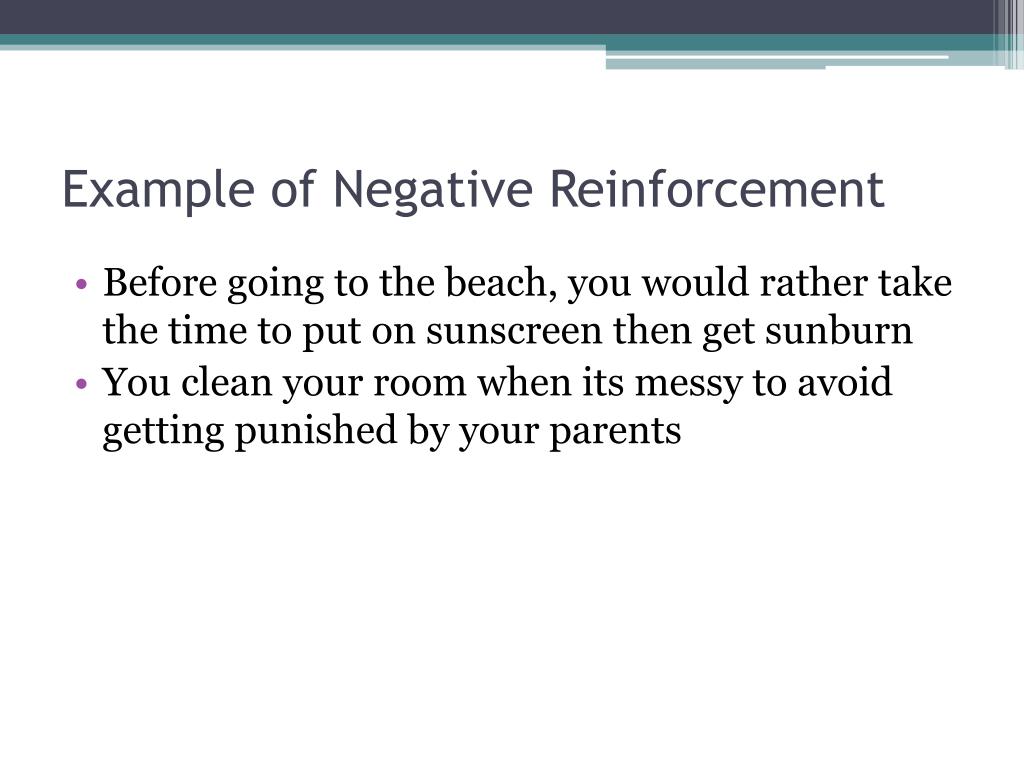 Example of Negative Reinforcement

• Before going to the beach, you would rather take the time to put on sunscreen then get sunburn
• You clean your room when its messy to avoid getting punished by your parents